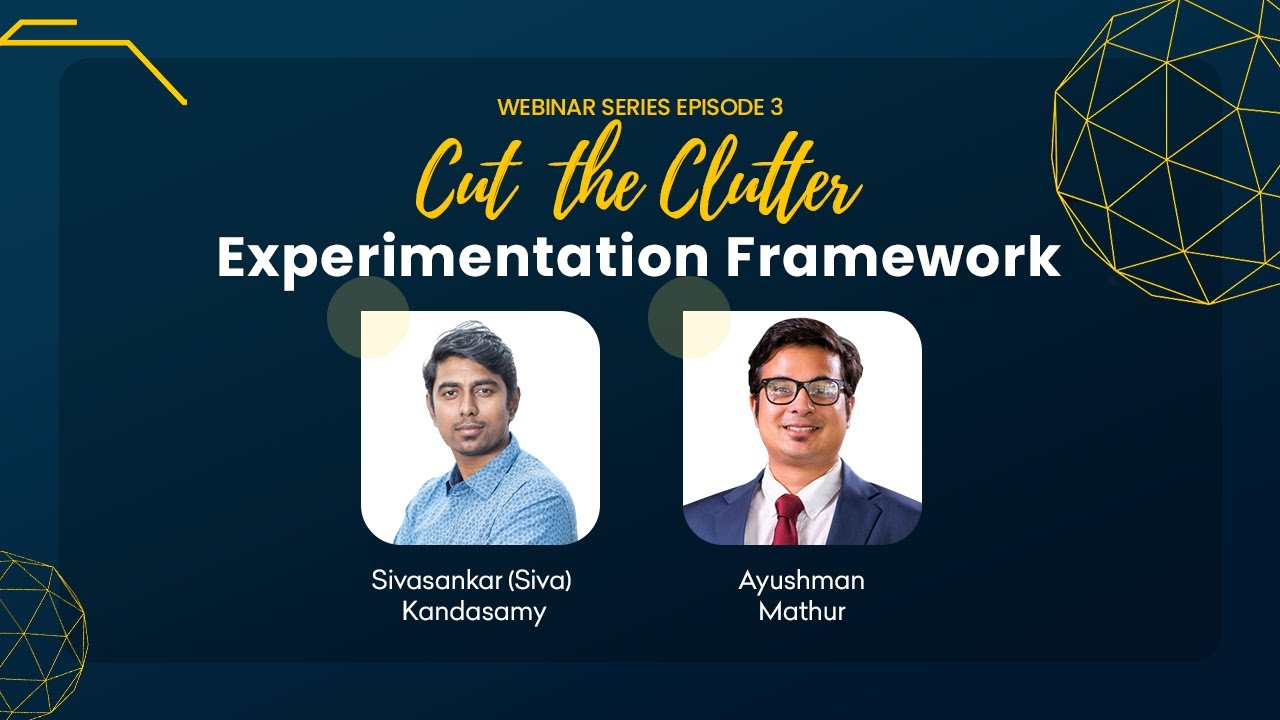 WEBINAR SERIES EPISODE 3

Cut the Clutter

Experimentation Framework

Sivasankar (Siva) Kandasamy

Ayushman Mathur